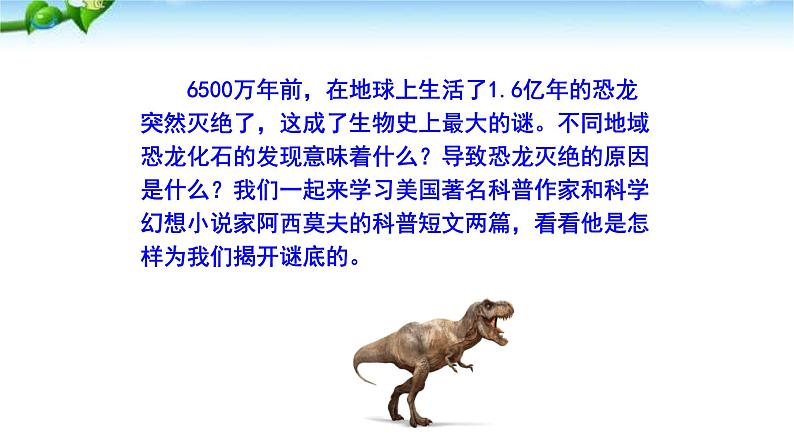 6500万年前，在地球上生活了1.6亿年的恐龙突然灭绝了，这成了生物史上最大的谜。不同地域恐龙化石的发现意味着什么？导致恐龙灭绝的原因是什么？我们一起来学习美国著名科普作家和科学幻想小说家阿西莫夫的科普短文两篇，看看他是怎样为我们揭开谜底的。